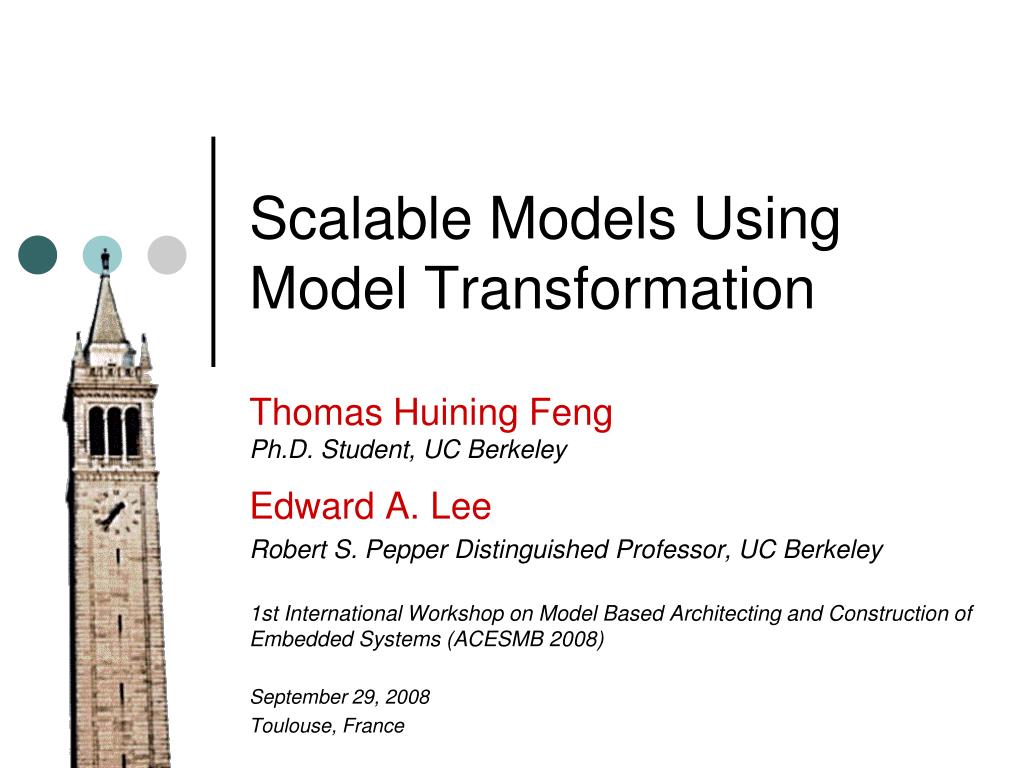 Scalable Models Using Model Transformation

Thomas Huining Feng
Ph.D. Student, UC Berkeley

Edward A. Lee
Robert S. Pepper Distinguished Professor, UC Berkeley

1st International Workshop on Model Based Architecting and Construction of Embedded Systems (ACESMB 2008)

September 29, 2008
Toulouse, France